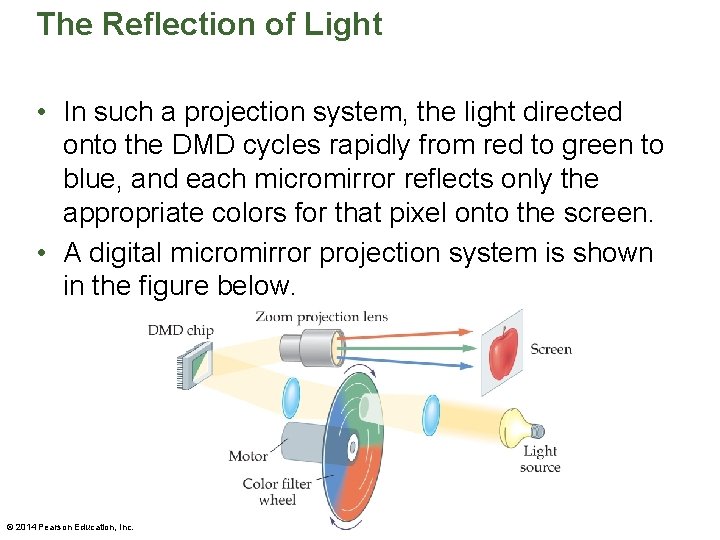 The Reflection of Light

• In such a projection system, the light directed onto the DMD cycles rapidly from red to green to blue, and each micromirror reflects only the appropriate colors for that pixel onto the screen.
• A digital micromirror projection system is shown in the figure below.

DMD chip
Zoom projection lens
Screen
Motor
Color filter wheel
Light source

© 2014 Pearson Education, Inc.